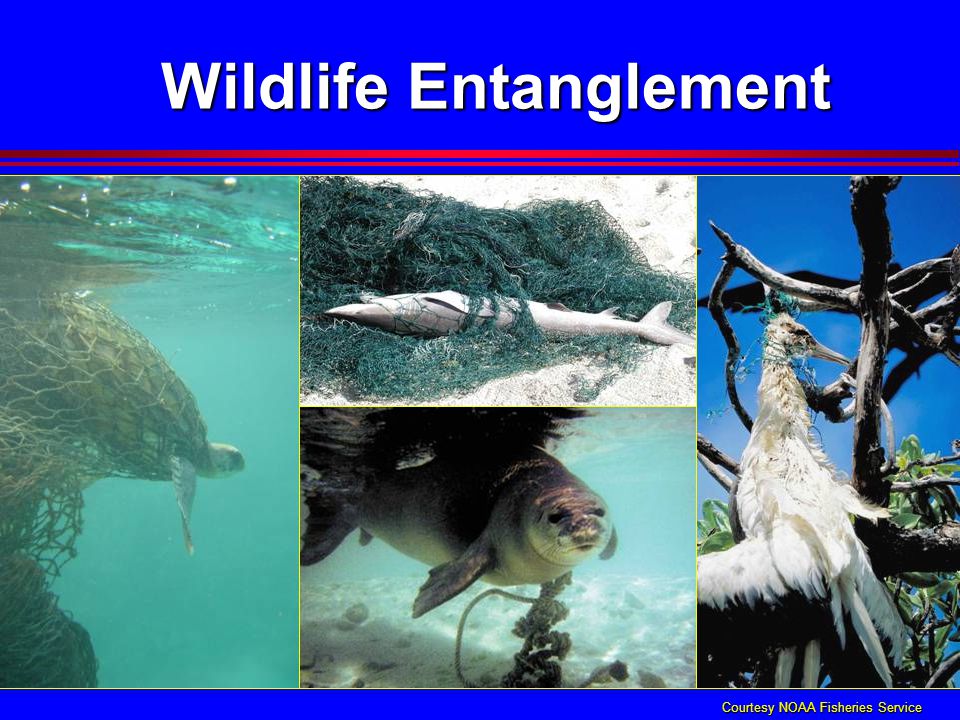 Wildlife Entanglement

Courtesy NOAA Fisheries Service